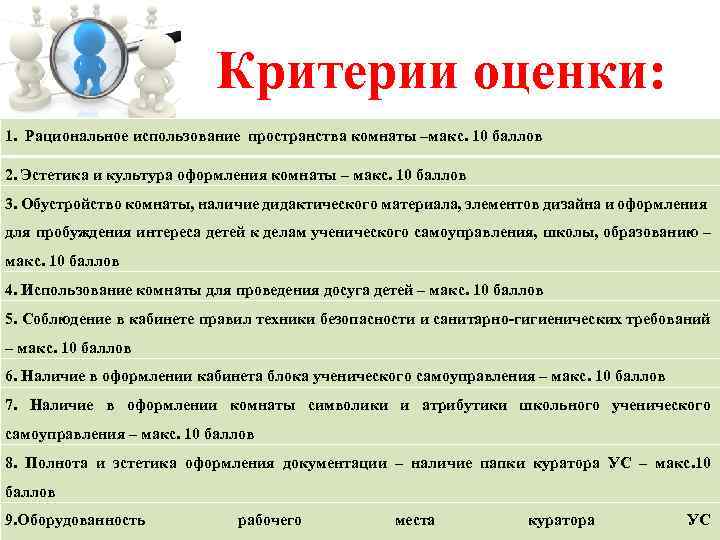 Критерии оценки:

1. Рациональное использование пространства комнаты –макс. 10 баллов

2. Эстетика и культура оформления комнаты – макс. 10 баллов

3. Обустройство комнаты, наличие дидактического материала, элементов дизайна и оформления для пробуждения интереса детей к делам ученического самоуправления, школы, образованию – макс. 10 баллов

4. Использование комнаты для проведения досуга детей – макс. 10 баллов

5. Соблюдение в кабинете правил техники безопасности и санитарно-гигиенических требований – макс. 10 баллов

6. Наличие в оформлении кабинета блока ученического самоуправления – макс. 10 баллов

7. Наличие в оформлении комнаты символики и атрибутики школьного ученического самоуправления – макс. 10 баллов

8. Полнота и эстетика оформления документации – наличие папки куратора УС – макс.10 баллов

9.Оборудованность рабочего места куратора УС